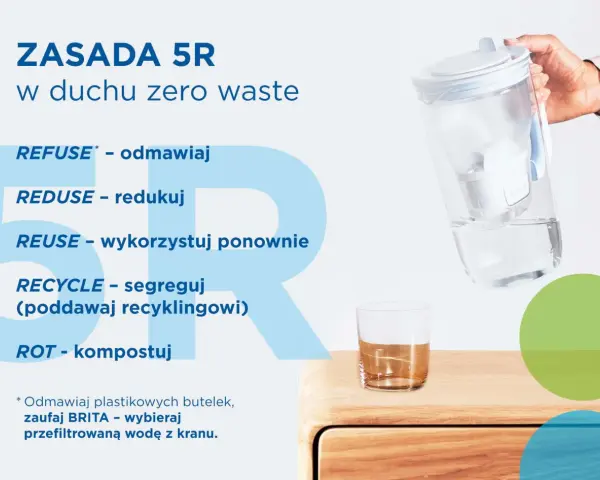 ZASADA 5R
w duchu zero waste

5R

REFUSE* – odmawiaj

REDUSE – redukuj

REUSE – wykorzystuj ponownie

RECYCLE – segreguj (poddawaj recyklingowi)

ROT - kompostuj

* Odmawiaj plastikowych butelek, zaufaj BRITA – wybieraj przefiltrowaną wodę z kranu.